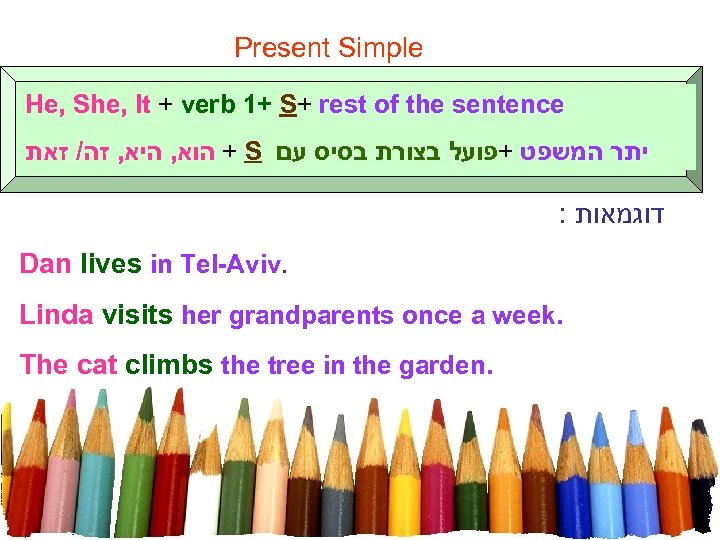 Present Simple

He, She, It + verb 1+ S+ rest of the sentence

הוא, היא, זה/ זאת + S פועל בצורת בסיס עם+ יתר המשפט

דוגמאות :

Dan lives in Tel-Aviv.

Linda visits her grandparents once a week.

The cat climbs the tree in the garden.